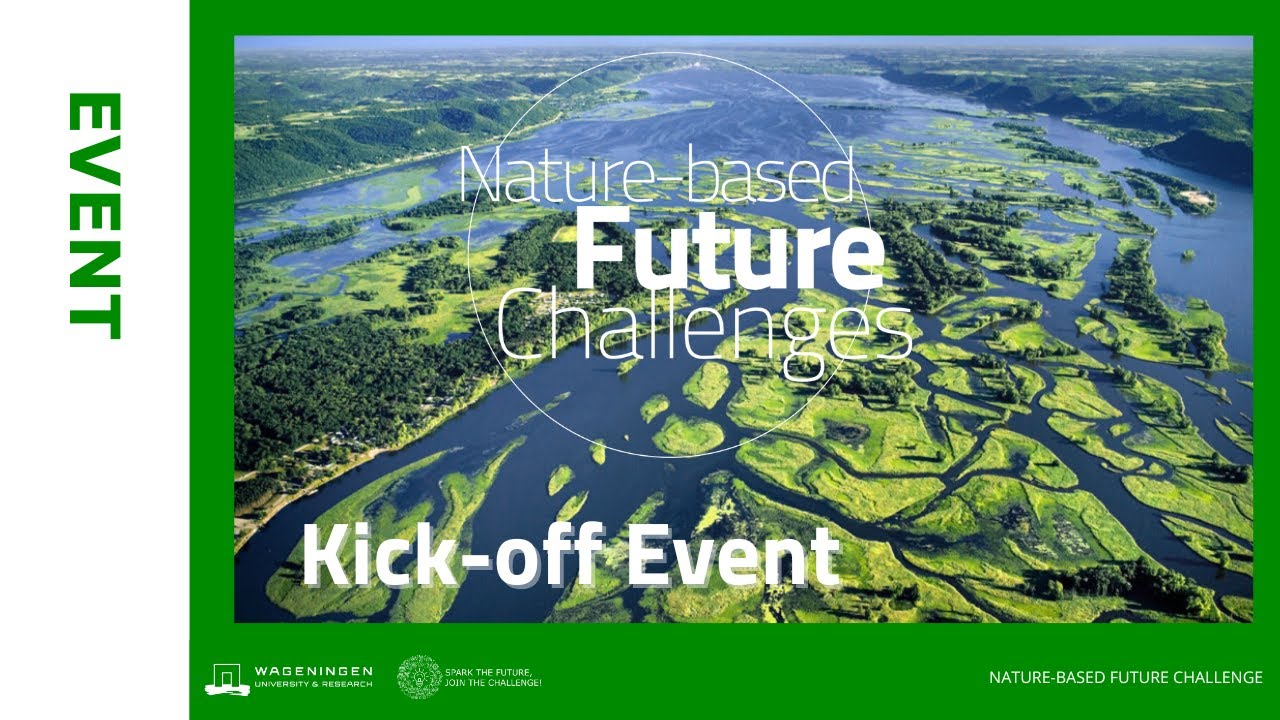 EVENT

Nature-based
Future
Challenges

Kick-off Event

WAGENINGEN
UNIVERSITY & RESEARCH

SPARK THE FUTURE,
JOIN THE CHALLENGE!

NATURE-BASED FUTURE CHALLENGE